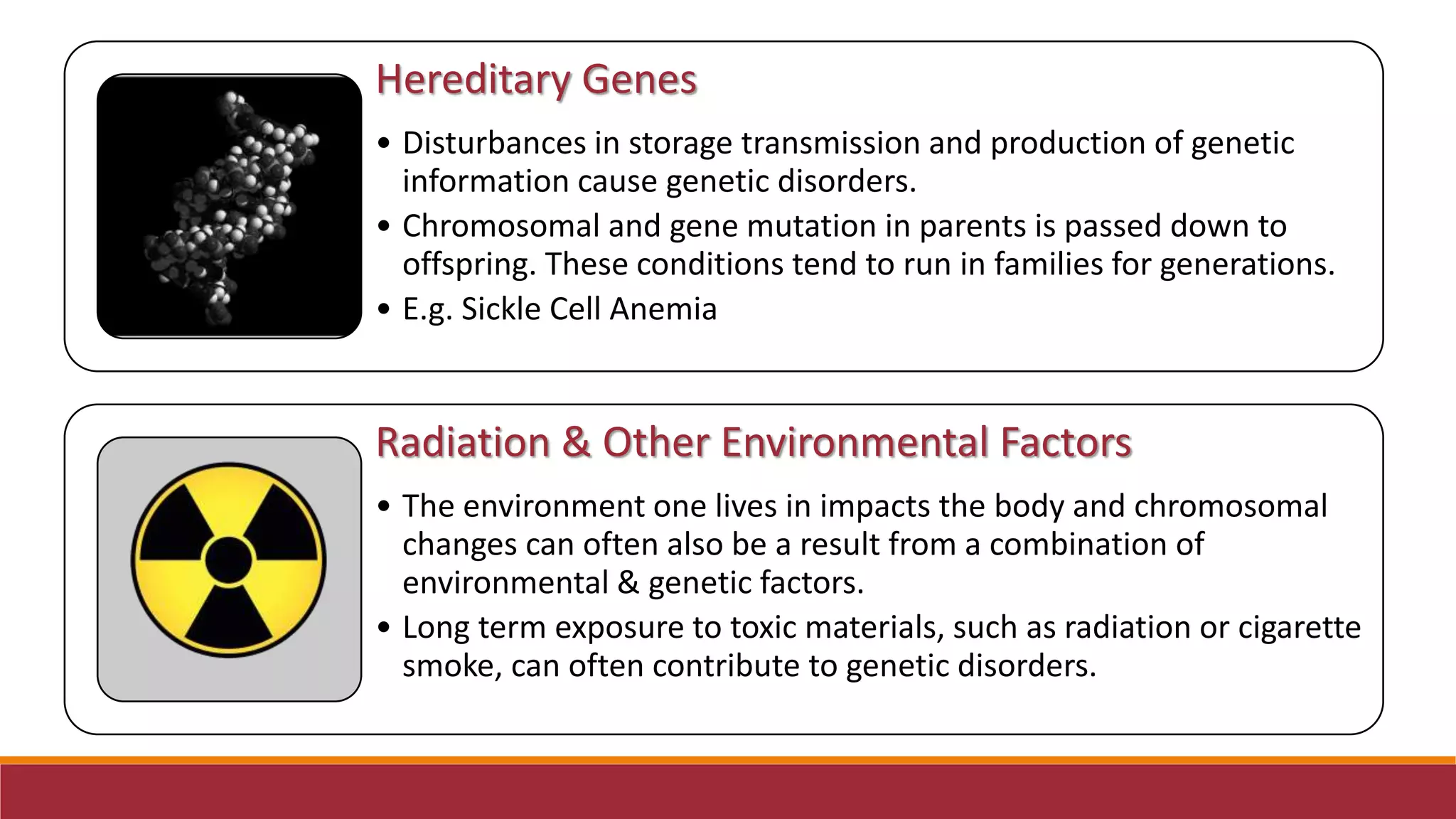 Hereditary Genes

• Disturbances in storage transmission and production of genetic information cause genetic disorders.
• Chromosomal and gene mutation in parents is passed down to offspring. These conditions tend to run in families for generations.
• E.g. Sickle Cell Anemia

Radiation & Other Environmental Factors

• The environment one lives in impacts the body and chromosomal changes can often also be a result from a combination of environmental & genetic factors.
• Long term exposure to toxic materials, such as radiation or cigarette smoke, can often contribute to genetic disorders.